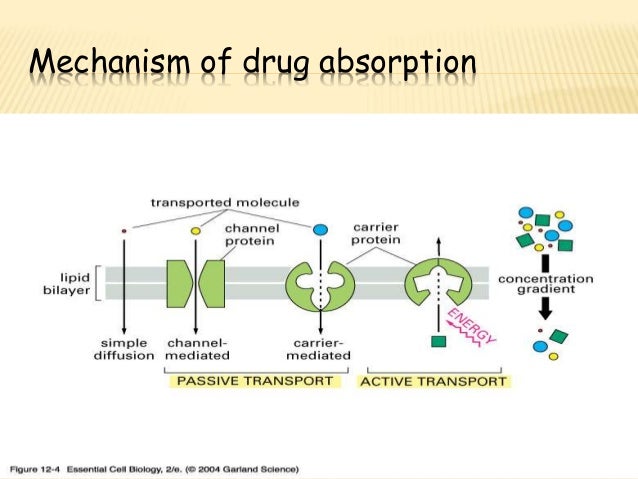 Mechanism of drug absorption

transported molecule

channel protein

carrier protein

lipid bilayer

concentration gradient

ENERGY

simple diffusion

channel-mediated

carrier-mediated

PASSIVE TRANSPORT

ACTIVE TRANSPORT

Figure 12-4 Essential Cell Biology, 2/e. (© 2004 Garland Science)